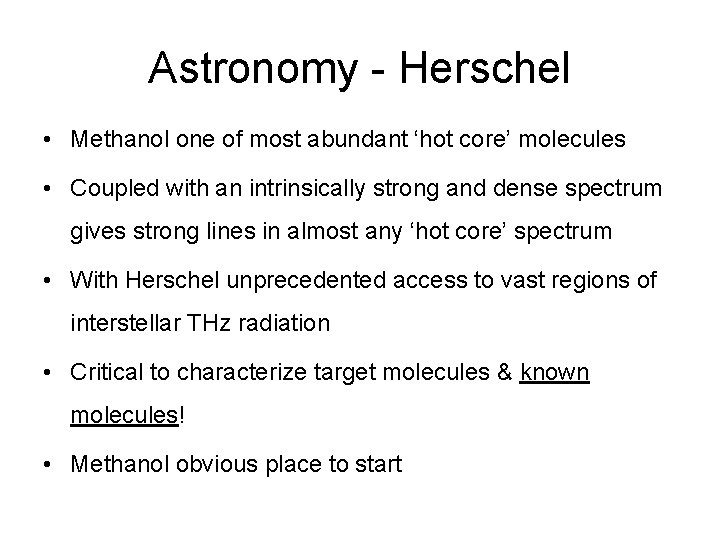 Astronomy - Herschel

• Methanol one of most abundant ‘hot core’ molecules

• Coupled with an intrinsically strong and dense spectrum gives strong lines in almost any ‘hot core’ spectrum

• With Herschel unprecedented access to vast regions of interstellar THz radiation

• Critical to characterize target molecules & known molecules!

• Methanol obvious place to start